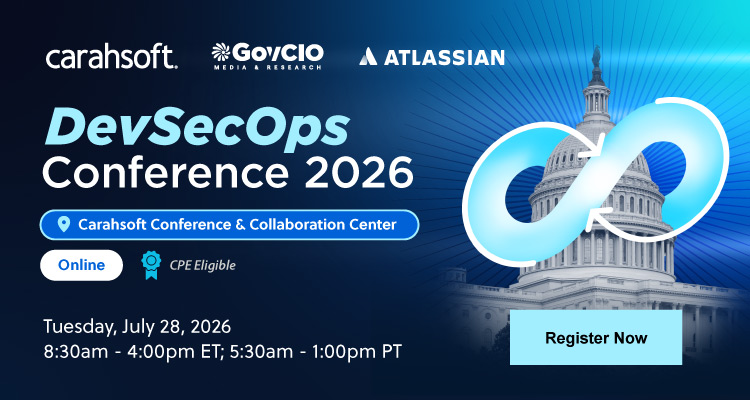 carahsoft.

GovCIO MEDIA & RESEARCH

ATLASSIAN

DevSecOps Conference 2026

Carahsoft Conference & Collaboration Center

Online

CPE Eligible

Tuesday, July 28, 2026
8:30am - 4:00pm ET; 5:30am - 1:00pm PT

Register Now